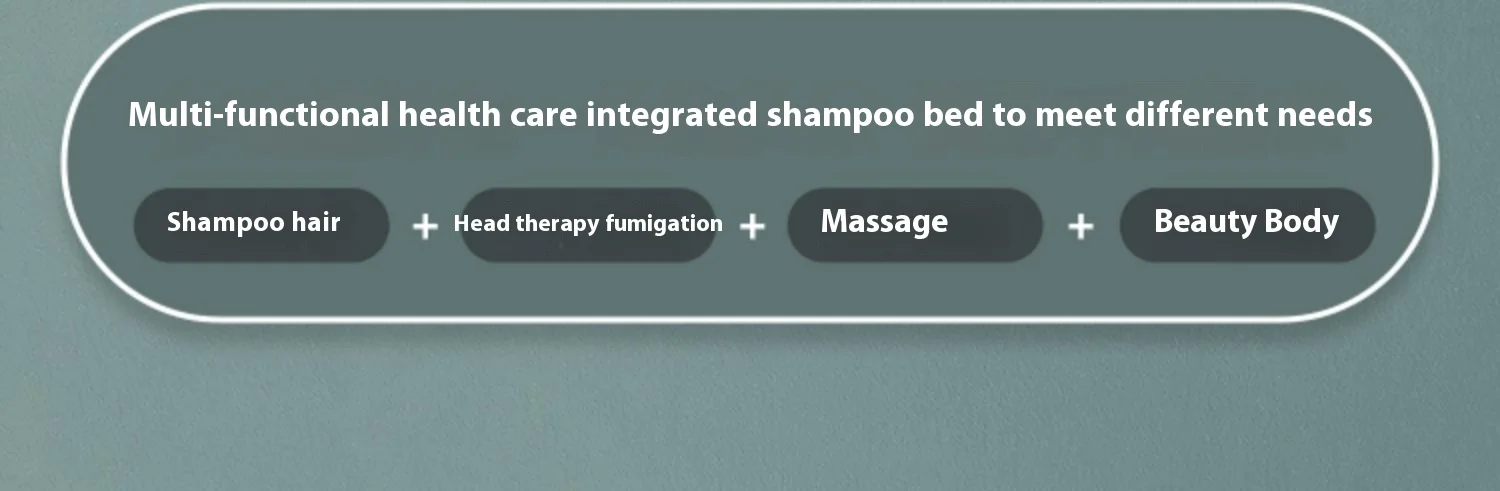 Multi-functional health care integrated shampoo bed to meet different needs

Shampoo hair + Head therapy fumigation + Massage + Beauty Body